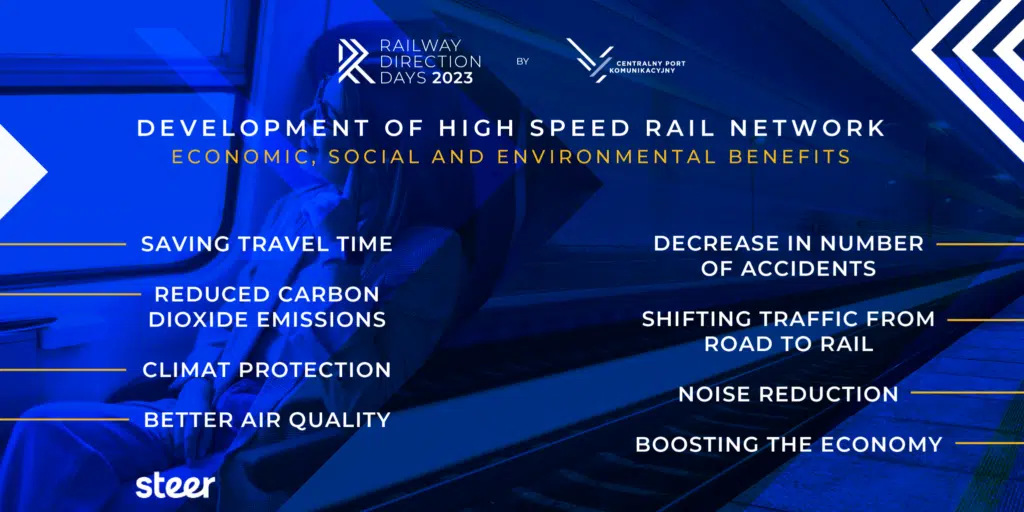 RAILWAY DIRECTION DAYS 2023

BY

CENTRALNY PORT KOMUNIKACYJNY

DEVELOPMENT OF HIGH SPEED RAIL NETWORK

ECONOMIC, SOCIAL AND ENVIRONMENTAL BENEFITS

SAVING TRAVEL TIME

REDUCED CARBON DIOXIDE EMISSIONS

CLIMAT PROTECTION

BETTER AIR QUALITY

DECREASE IN NUMBER OF ACCIDENTS

SHIFTING TRAFFIC FROM ROAD TO RAIL

NOISE REDUCTION

BOOSTING THE ECONOMY

steer